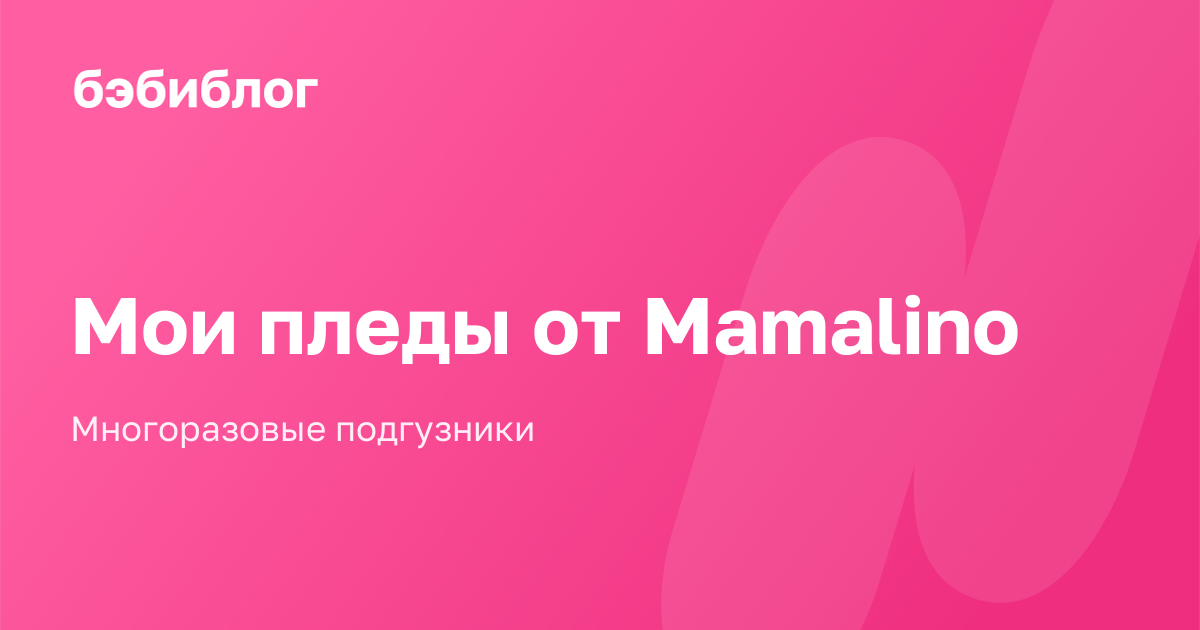 бэбиблог

Мои пледы от Mamalino

Многоразовые подгузники